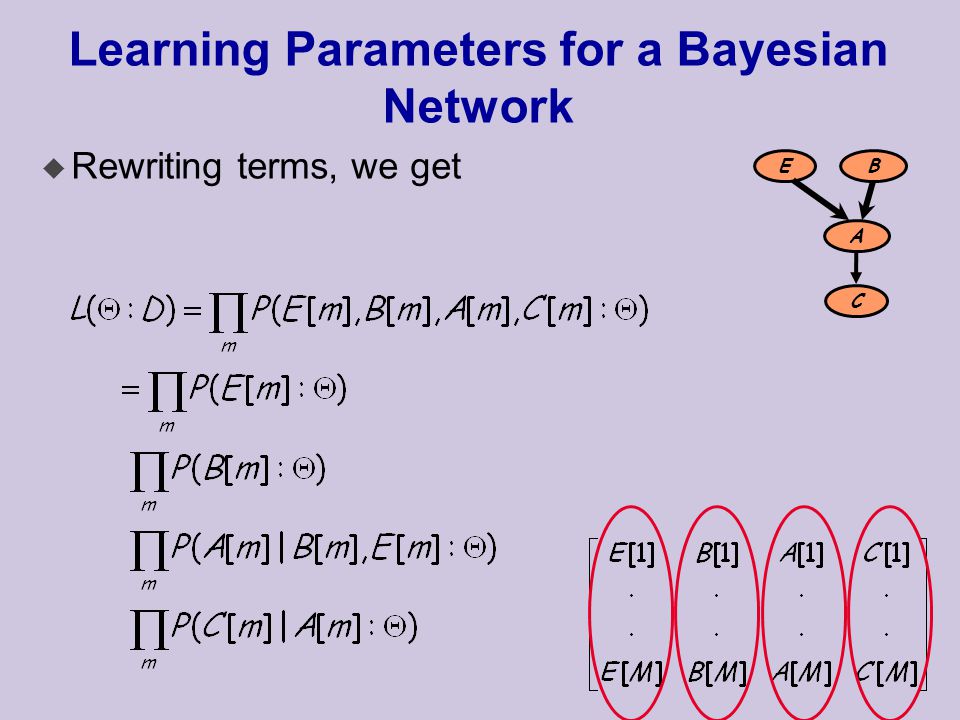 Learning Parameters for a Bayesian Network

Rewriting terms, we get

E B A C

$L(\Theta : D) = \prod_m P(E[m], B[m], A[m], C[m] : \Theta)$

$= \prod_m P(E[m] : \Theta)$

$\prod_m P(B[m] : \Theta)$

$\prod_m P(A[m] \mid B[m], E[m] : \Theta)$

$\prod_m P(C[m] \mid A[m] : \Theta)$

$\begin{bmatrix} E[1] & B[1] & A[1] & C[1] \\ \cdot & \cdot & \cdot & \cdot \\ \cdot & \cdot & \cdot & \cdot \\ E[M] & B[M] & A[M] & C[M] \end{bmatrix}$